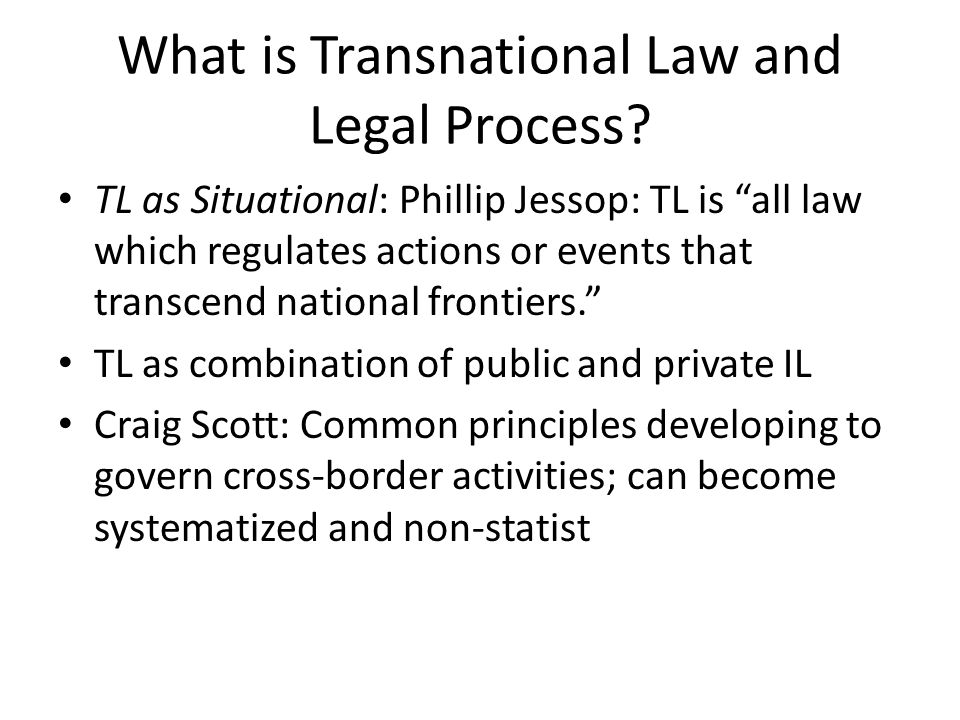 What is Transnational Law and Legal Process?

• TL as Situational: Phillip Jessop: TL is “all law which regulates actions or events that transcend national frontiers.”
• TL as combination of public and private IL
• Craig Scott: Common principles developing to govern cross-border activities; can become systematized and non-statist